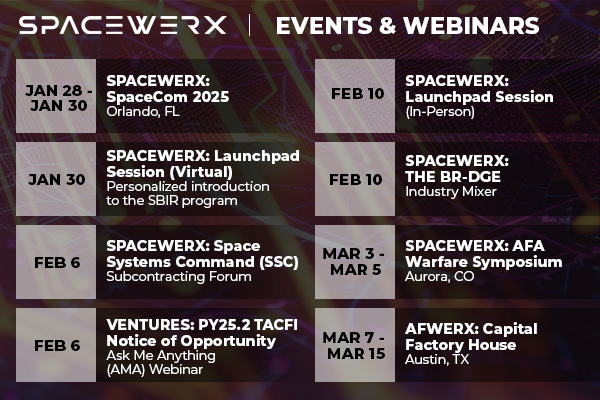 SPACEWERX | EVENTS & WEBINARS

JAN 28 - JAN 30

SPACEWERX: SpaceCom 2025
Orlando, FL

JAN 30

SPACEWERX: Launchpad Session (Virtual)
Personalized introduction to the SBIR program

FEB 6

SPACEWERX: Space Systems Command (SSC)
Subcontracting Forum

FEB 6

VENTURES: PY25.2 TACFI Notice of Opportunity
Ask Me Anything (AMA) Webinar

FEB 10

SPACEWERX: Launchpad Session
(In-Person)

FEB 10

SPACEWERX: THE BR-DGE
Industry Mixer

MAR 3 - MAR 5

SPACEWERX: AFA Warfare Symposium
Aurora, CO

MAR 7 - MAR 15

AFWERX: Capital Factory House
Austin, TX